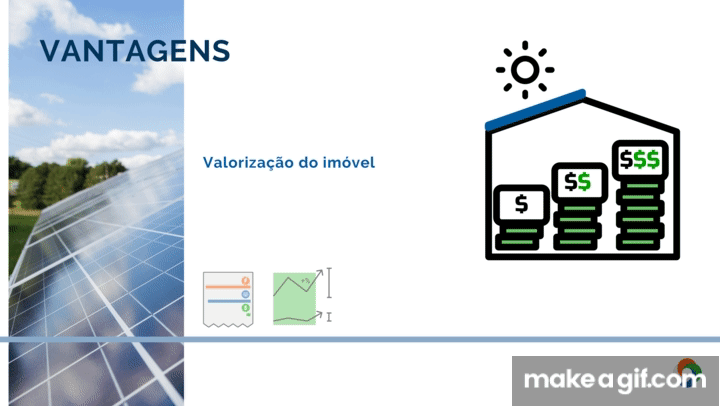 VANTAGENS

Valorização do imóvel

$

$$

$$$

makeagif.com